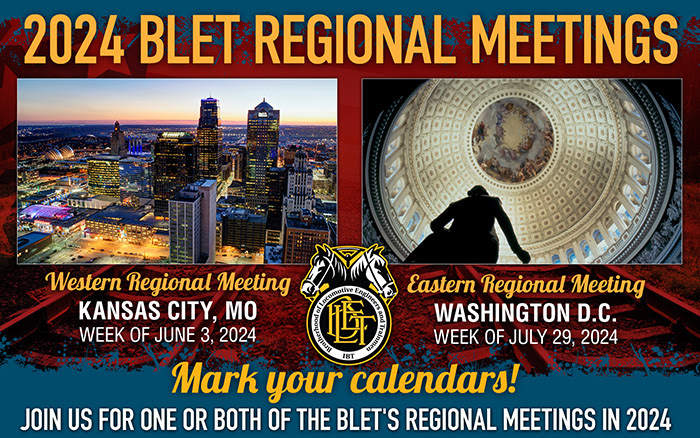 2024 BLET REGIONAL MEETINGS

Western Regional Meeting
KANSAS CITY, MO
WEEK OF JUNE 3, 2024

Brotherhood of Locomotive Engineers and Trainmen
BLET
IBT

Eastern Regional Meeting
WASHINGTON D.C.
WEEK OF JULY 29, 2024

Mark your calendars!

JOIN US FOR ONE OR BOTH OF THE BLET'S REGIONAL MEETINGS IN 2024